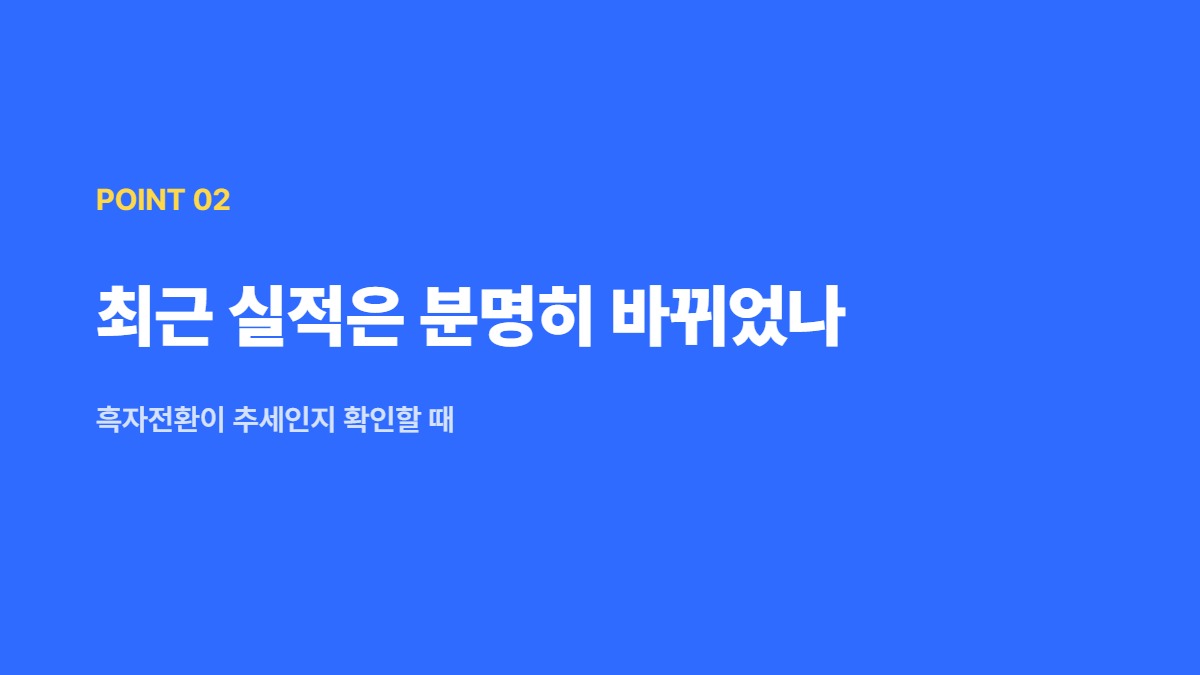 POINT 02

최근 실적은 분명히 바뀌었나

흑자전환이 추세인지 확인할 때